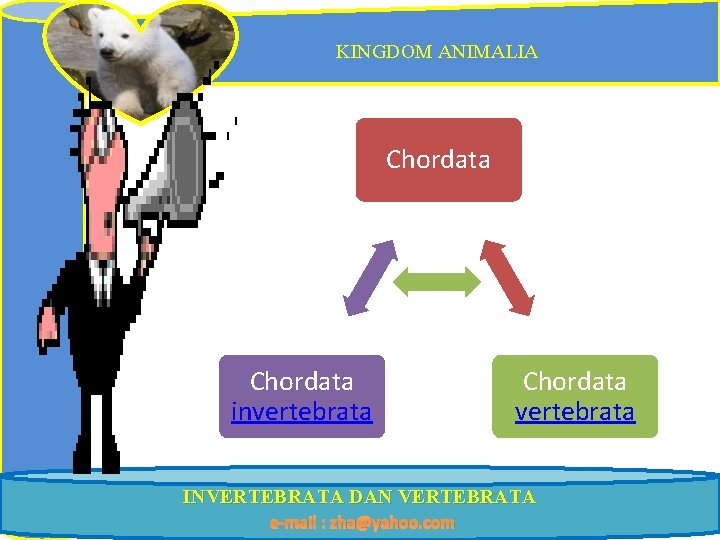 KINGDOM ANIMALIA

Chordata

Chordata invertebrata

Chordata vertebrata

INVERTEBRATA DAN VERTEBRATA

e-mail : zha@yahoo.com